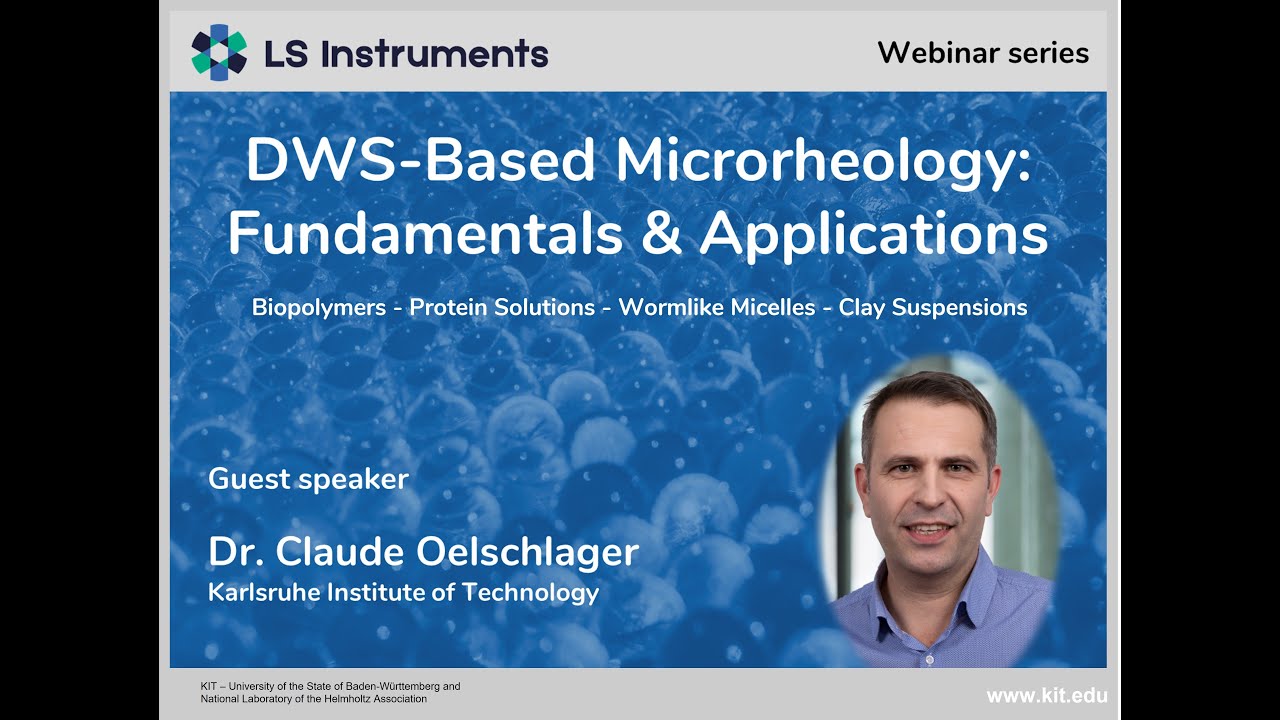 LS Instruments

Webinar series

DWS-Based Microrheology: Fundamentals & Applications

Biopolymers - Protein Solutions - Wormlike Micelles - Clay Suspensions

Guest speaker

Dr. Claude Oelschlager
Karlsruhe Institute of Technology

KIT – University of the State of Baden-Württemberg and National Laboratory of the Helmholtz Association

www.kit.edu